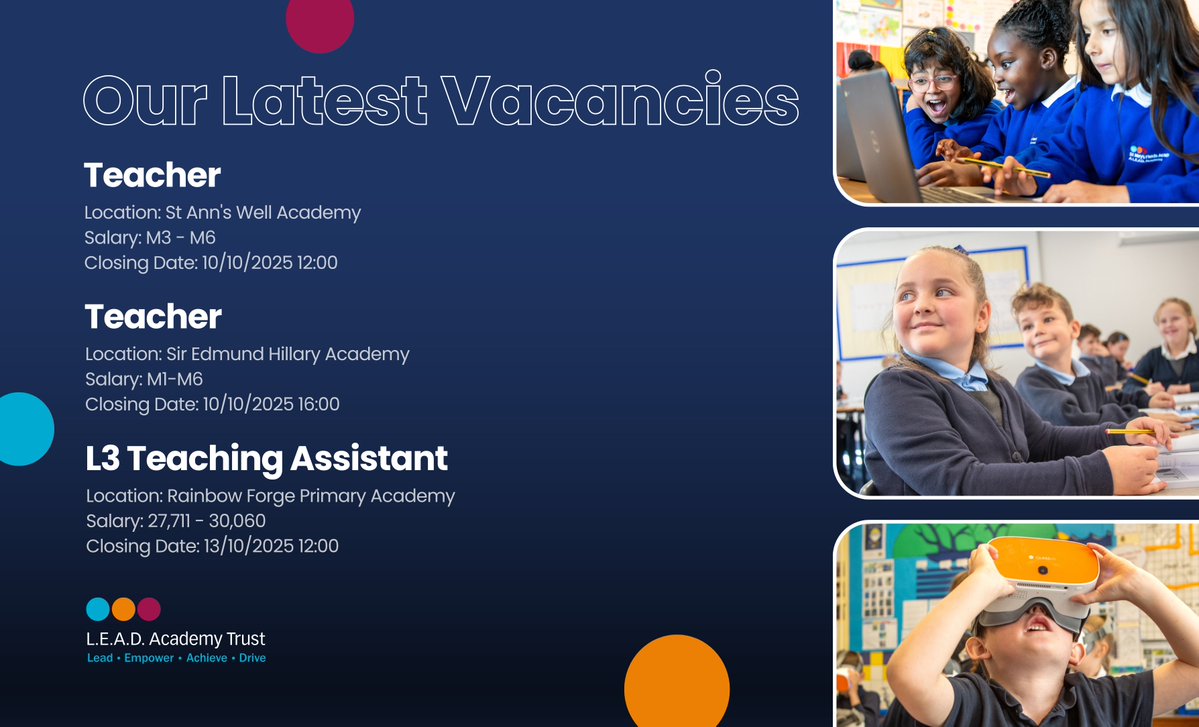 Our Latest Vacancies

Teacher

Location: St Ann's Well Academy
Salary: M3 - M6
Closing Date: 10/10/2025 12:00

Teacher

Location: Sir Edmund Hillary Academy
Salary: M1-M6
Closing Date: 10/10/2025 16:00

L3 Teaching Assistant

Location: Rainbow Forge Primary Academy
Salary: 27,711 - 30,060
Closing Date: 13/10/2025 12:00

L.E.A.D. Academy Trust
Lead • Empower • Achieve • Drive